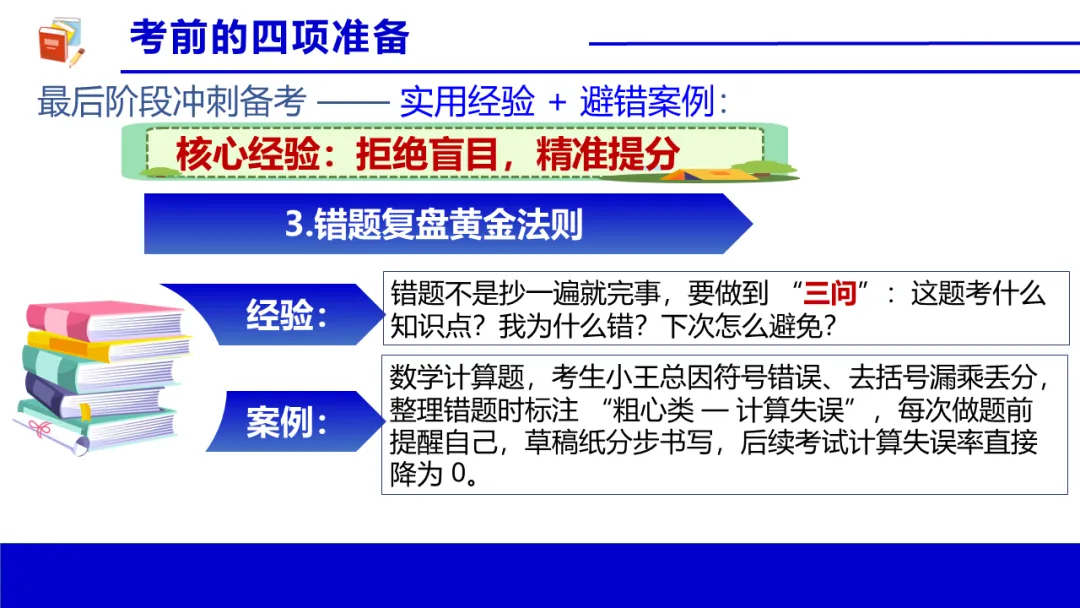 考前的四项准备

最后阶段冲刺备考 —— 实用经验 + 避错案例：

核心经验：拒绝盲目，精准提分

3.错题复盘黄金法则

经验：

错题不是抄一遍就完事，要做到 “三问”：这题考什么知识点？我为什么错？下次怎么避免？

案例：

数学计算题，考生小王总因符号错误、去括号漏乘丢分，整理错题时标注 “粗心类 — 计算失误”，每次做题前提醒自己，草稿纸分步书写，后续考试计算失误率直接降为 0。